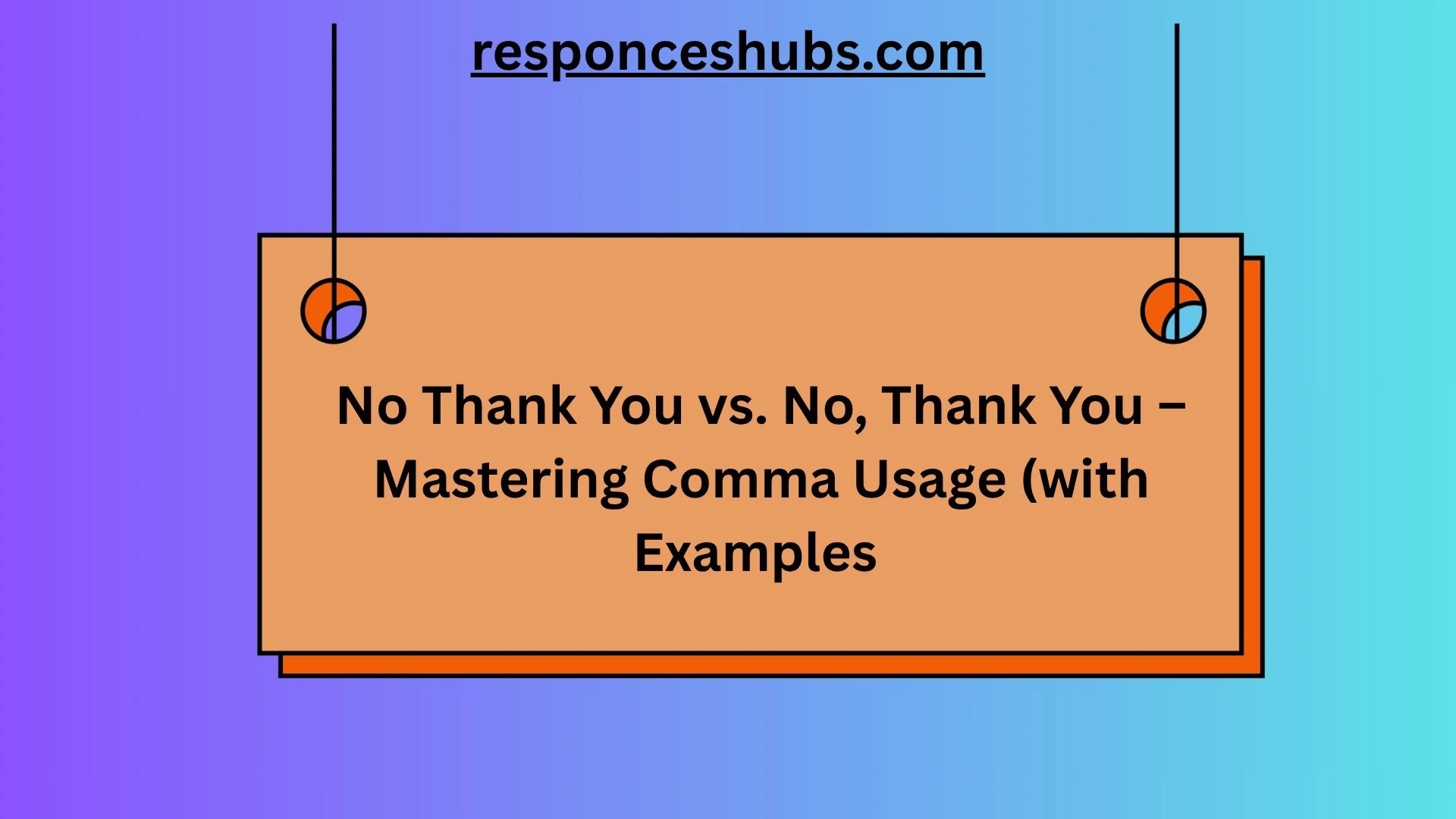 responceshubs.com

No Thank You vs. No, Thank You – Mastering Comma Usage (with Examples